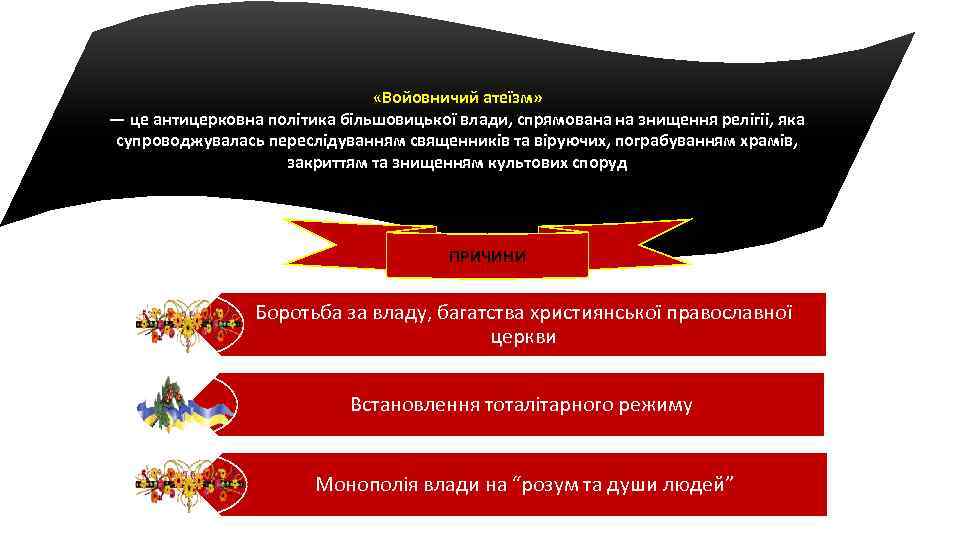 «Войовничий атеїзм»
— це антицерковна політика більшовицької влади, спрямована на знищення релігії, яка супроводжувалась переслідуванням священників та віруючих, пограбуванням храмів, закриттям та знищенням культових споруд

ПРИЧИНИ

Боротьба за владу, багатства християнської православної церкви

Встановлення тоталітарного режиму

Монополія влади на “розум та души людей”